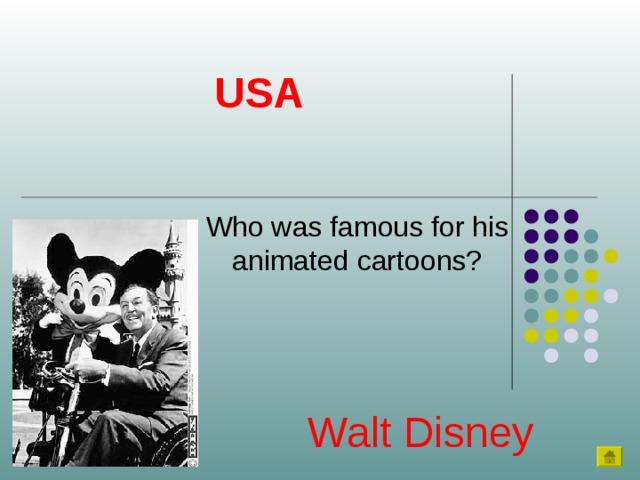 USA

Who was famous for his animated cartoons?

Walt Disney